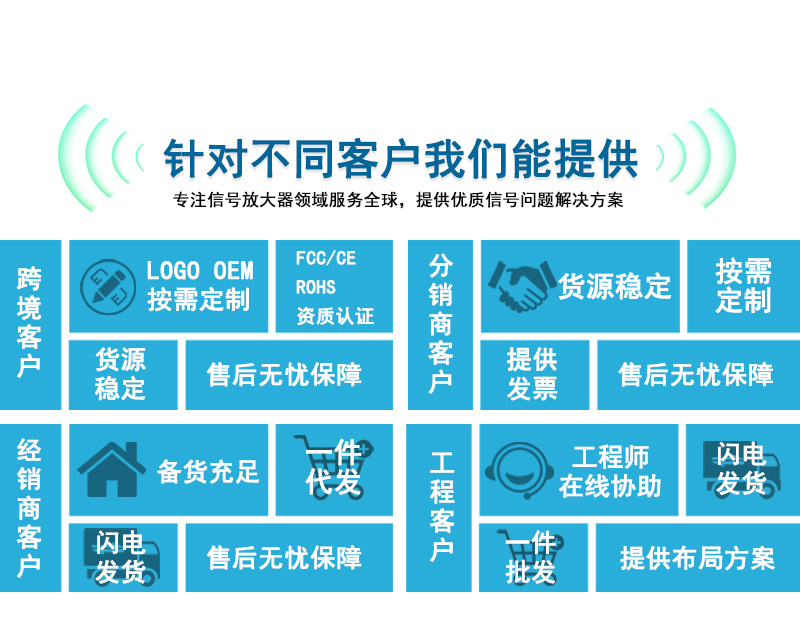 针对不同客户我们能提供
专注信号放大器领域服务全球，提供优质信号问题解决方案

跨境客户
LOGO OEM 按需定制
FCC/CE ROHS 资质认证
货源稳定
售后无忧保障

分销商客户
货源稳定
按需定制
提供发票
售后无忧保障

经销商客户
备货充足
一件代发
闪电发货
售后无忧保障

工程客户
工程师在线协助
闪电发货
一件批发
提供布局方案